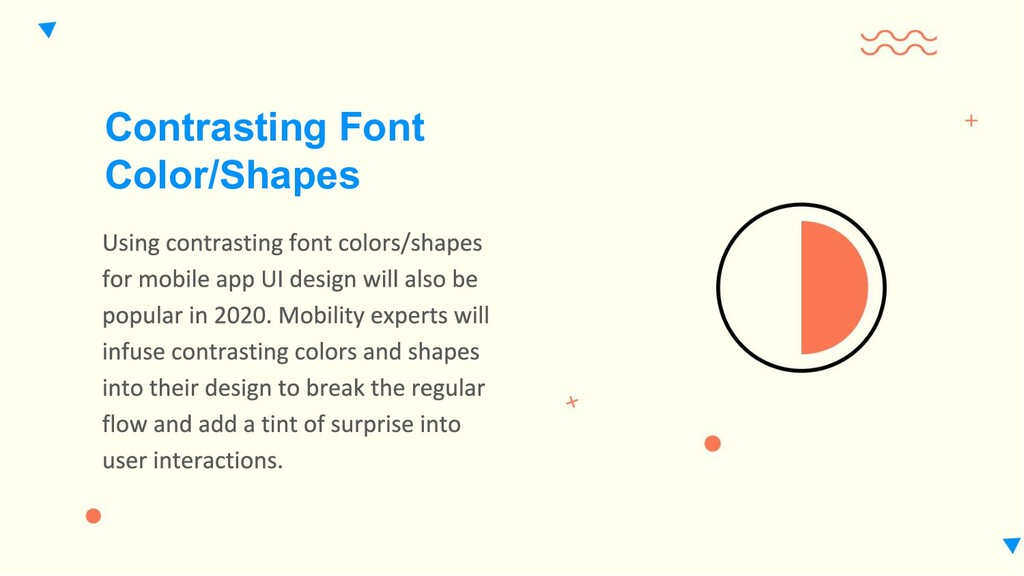 Contrasting Font Color/Shapes

Using contrasting font colors/shapes for mobile app UI design will also be popular in 2020. Mobility experts will infuse contrasting colors and shapes into their design to break the regular flow and add a tint of surprise into user interactions.